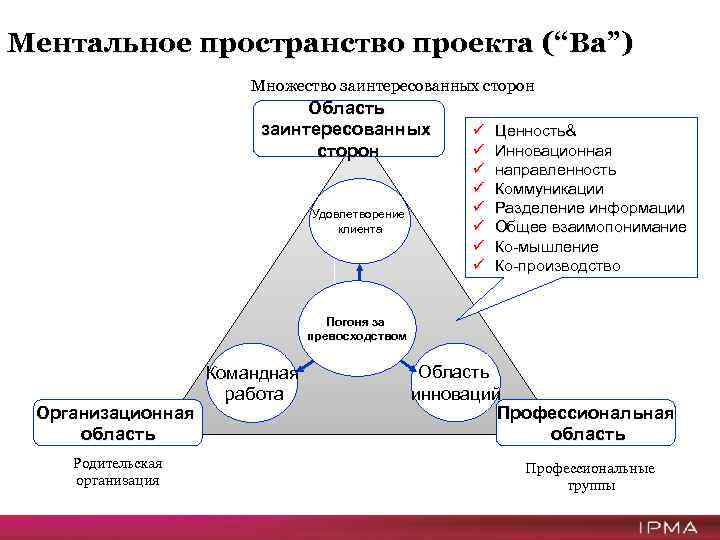 Ментальное пространство проекта (“Ва”)

Множество заинтересованных сторон

Область заинтересованных сторон

✓ Ценность&
✓ Инновационная
✓ направленность
✓ Коммуникации
✓ Разделение информации
✓ Общее взаимопонимание
✓ Ко-мышление
✓ Ко-производство

Удовлетворение клиента

Погоня за превосходством

Командная работа

Область инноваций

Организационная область

Профессиональная область

Родительская организация

Профессиональные группы

IPMA